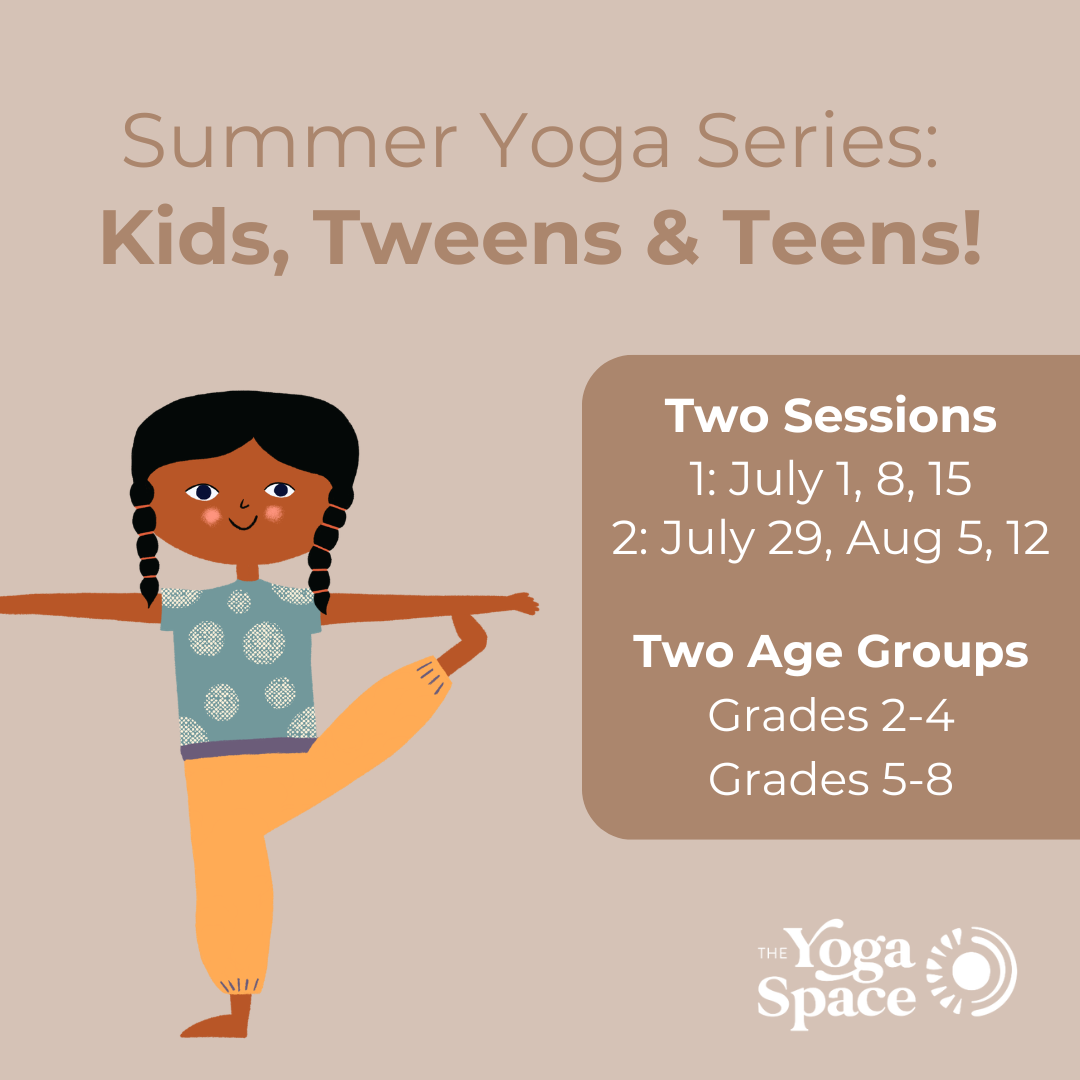 Summer Yoga Series:
Kids, Tweens & Teens!

Two Sessions
1: July 1, 8, 15
2: July 29, Aug 5, 12

Two Age Groups
Grades 2-4
Grades 5-8

THE Yoga Space